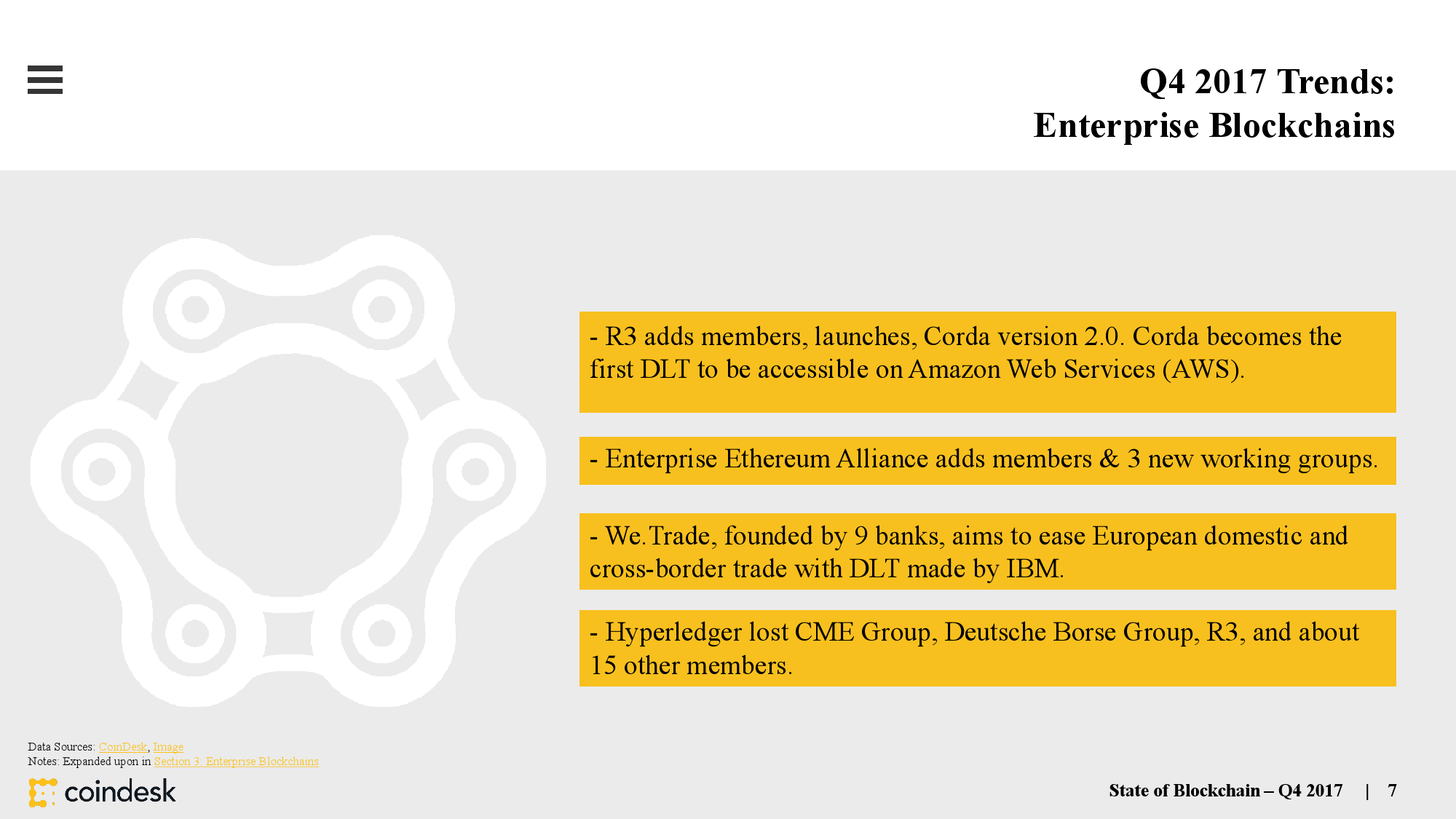 Q4 2017 Trends:
Enterprise Blockchains

- R3 adds members, launches, Corda version 2.0. Corda becomes the first DLT to be accessible on Amazon Web Services (AWS).

- Enterprise Ethereum Alliance adds members & 3 new working groups.

- We.Trade, founded by 9 banks, aims to ease European domestic and cross-border trade with DLT made by IBM.

- Hyperledger lost CME Group, Deutsche Borse Group, R3, and about 15 other members.

Data Sources: CoinDesk, Image
Notes: Expanded upon in Section 3: Enterprise Blockchains

coindesk

State of Blockchain – Q4 2017 | 7